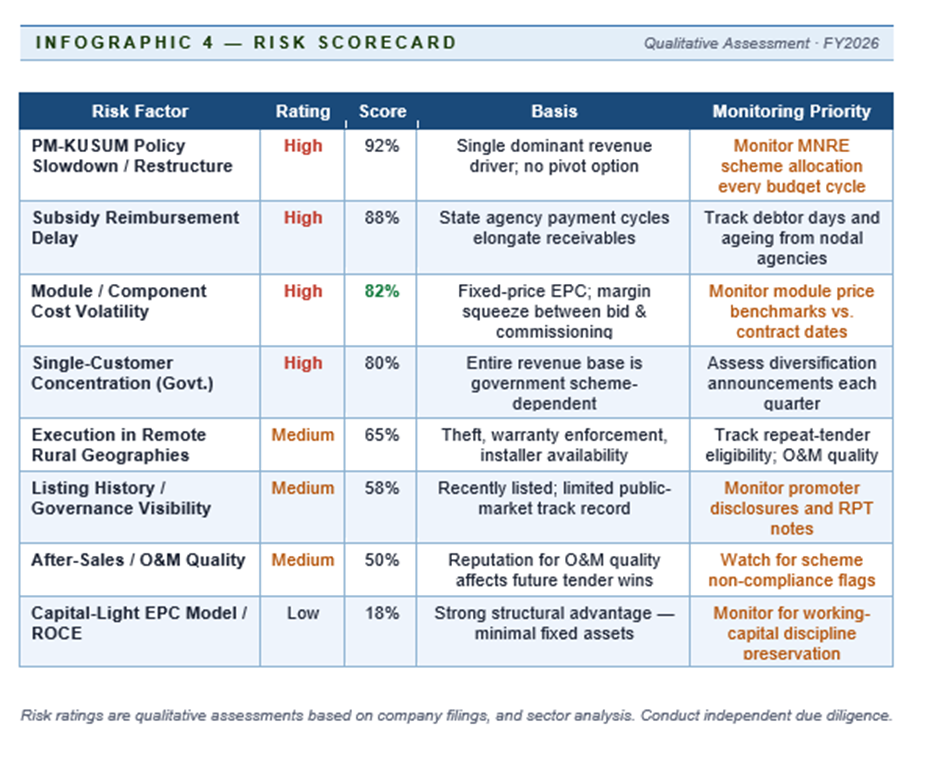 INFOGRAPHIC 4 — RISK SCORECARD

Qualitative Assessment · FY2026

| Risk Factor | Rating | Score | Basis | Monitoring Priority |
|---|---|---|---|---|
| PM-KUSUM Policy Slowdown / Restructure | High | 92% | Single dominant revenue driver; no pivot option | Monitor MNRE scheme allocation every budget cycle |
| Subsidy Reimbursement Delay | High | 88% | State agency payment cycles elongate receivables | Track debtor days and ageing from nodal agencies |
| Module / Component Cost Volatility | High | 82% | Fixed-price EPC; margin squeeze between bid & commissioning | Monitor module price benchmarks vs. contract dates |
| Single-Customer Concentration (Govt.) | High | 80% | Entire revenue base is government scheme-dependent | Assess diversification announcements each quarter |
| Execution in Remote Rural Geographies | Medium | 65% | Theft, warranty enforcement, installer availability | Track repeat-tender eligibility; O&M quality |
| Listing History / Governance Visibility | Medium | 58% | Recently listed; limited public-market track record | Monitor promoter disclosures and RPT notes |
| After-Sales / O&M Quality | Medium | 50% | Reputation for O&M quality affects future tender wins | Watch for scheme non-compliance flags |
| Capital-Light EPC Model / ROCE | Low | 18% | Strong structural advantage — minimal fixed assets | Monitor for working-capital discipline preservation |

Risk ratings are qualitative assessments based on company filings, and sector analysis. Conduct independent due diligence.